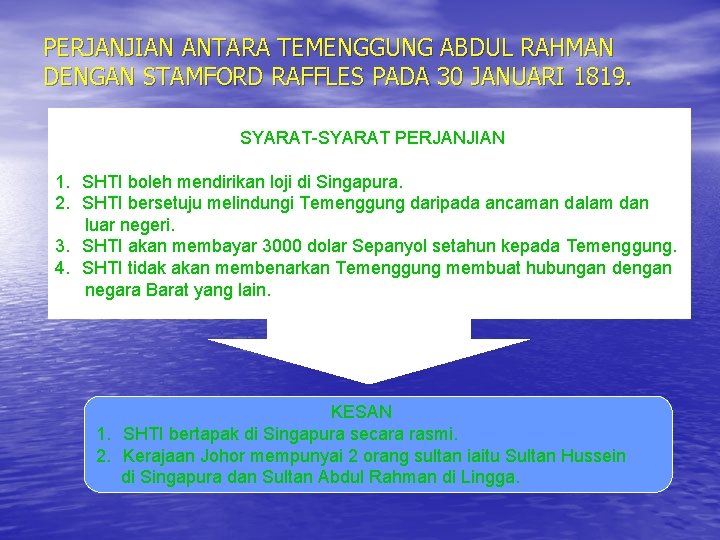 PERJANJIAN ANTARA TEMENGGUNG ABDUL RAHMAN DENGAN STAMFORD RAFFLES PADA 30 JANUARI 1819.

SYARAT-SYARAT PERJANJIAN

1. SHTI boleh mendirikan loji di Singapura.
2. SHTI bersetuju melindungi Temenggung daripada ancaman dalam dan luar negeri.
3. SHTI akan membayar 3000 dolar Sepanyol setahun kepada Temenggung.
4. SHTI tidak akan membenarkan Temenggung membuat hubungan dengan negara Barat yang lain.

KESAN
1. SHTI bertapak di Singapura secara rasmi.
2. Kerajaan Johor mempunyai 2 orang sultan iaitu Sultan Hussein di Singapura dan Sultan Abdul Rahman di Lingga.